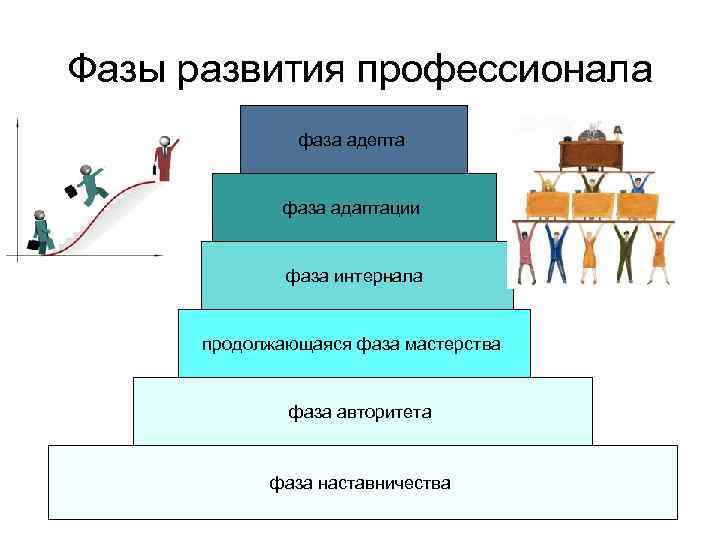 Фазы развития профессионала

фаза адепта

фаза адаптации

фаза интернала

продолжающаяся фаза мастерства

фаза авторитета

фаза наставничества